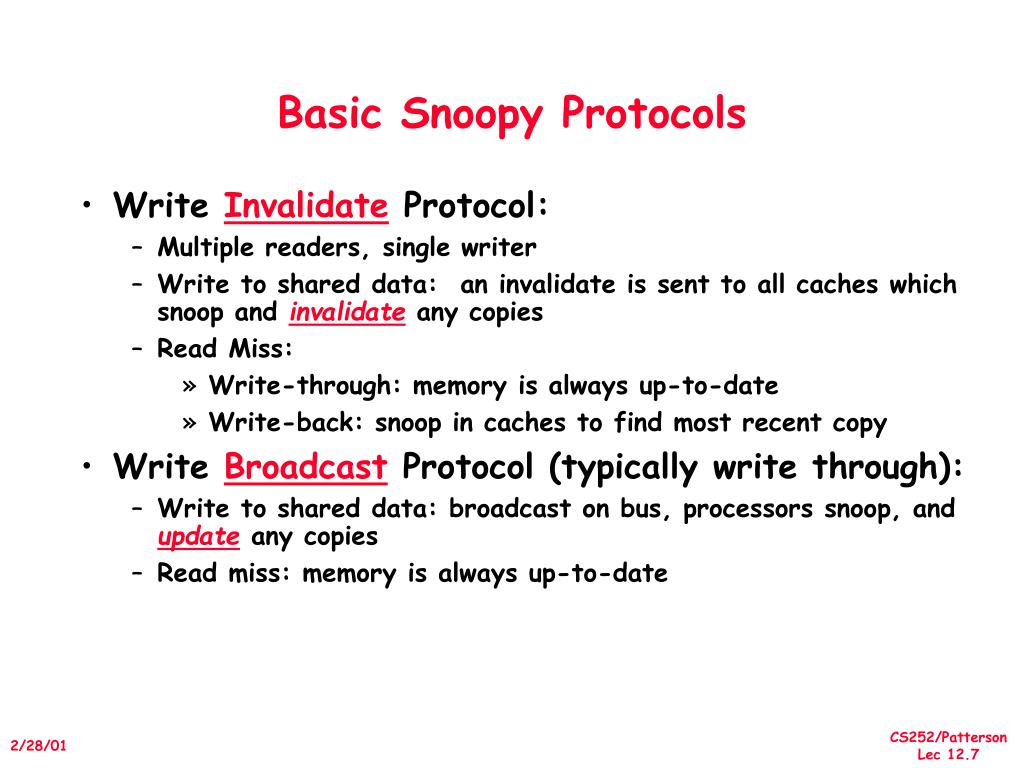 Basic Snoopy Protocols

• Write Invalidate Protocol:
– Multiple readers, single writer
– Write to shared data: an invalidate is sent to all caches which snoop and invalidate any copies
– Read Miss:
» Write-through: memory is always up-to-date
» Write-back: snoop in caches to find most recent copy
• Write Broadcast Protocol (typically write through):
– Write to shared data: broadcast on bus, processors snoop, and update any copies
– Read miss: memory is always up-to-date

2/28/01

CS252/Patterson
Lec 12.7